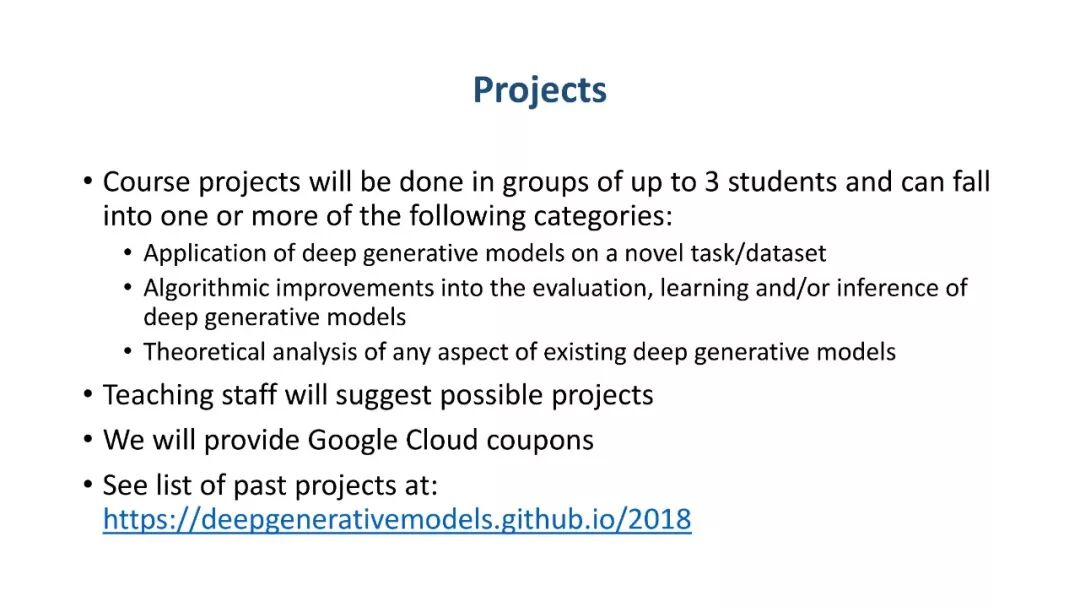 Projects

• Course projects will be done in groups of up to 3 students and can fall into one or more of the following categories:
  • Application of deep generative models on a novel task/dataset
  • Algorithmic improvements into the evaluation, learning and/or inference of deep generative models
  • Theoretical analysis of any aspect of existing deep generative models
• Teaching staff will suggest possible projects
• We will provide Google Cloud coupons
• See list of past projects at: https://deepgenerativemodels.github.io/2018